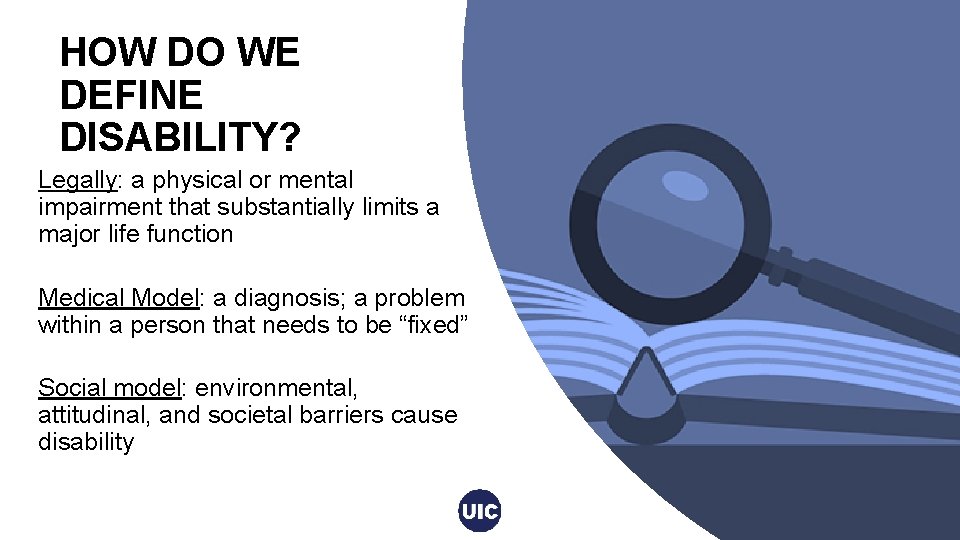 HOW DO WE DEFINE DISABILITY?

Legally: a physical or mental impairment that substantially limits a major life function

Medical Model: a diagnosis; a problem within a person that needs to be “fixed”

Social model: environmental, attitudinal, and societal barriers cause disability

UIC